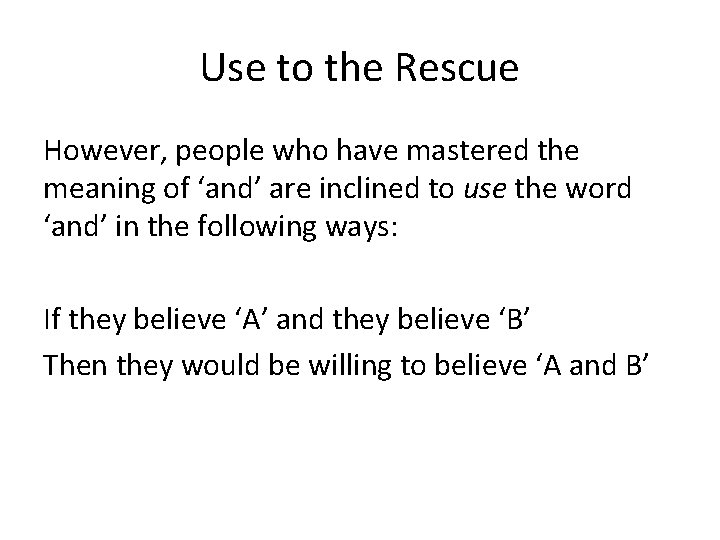 Use to the Rescue

However, people who have mastered the meaning of ‘and’ are inclined to use the word ‘and’ in the following ways:

If they believe ‘A’ and they believe ‘B’

Then they would be willing to believe ‘A and B’